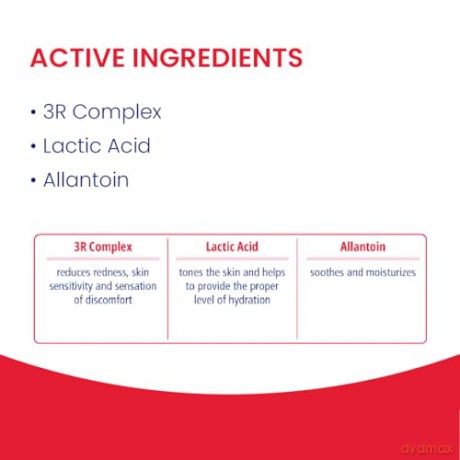 ACTIVE INGREDIENTS

• 3R Complex
• Lactic Acid
• Allantoin

| 3R Complex | Lactic Acid | Allantoin |
|---|---|---|
| reduces redness, skin sensitivity and sensation of discomfort | tones the skin and helps to provide the proper level of hydration | soothes and moisturizes |

dvdmax